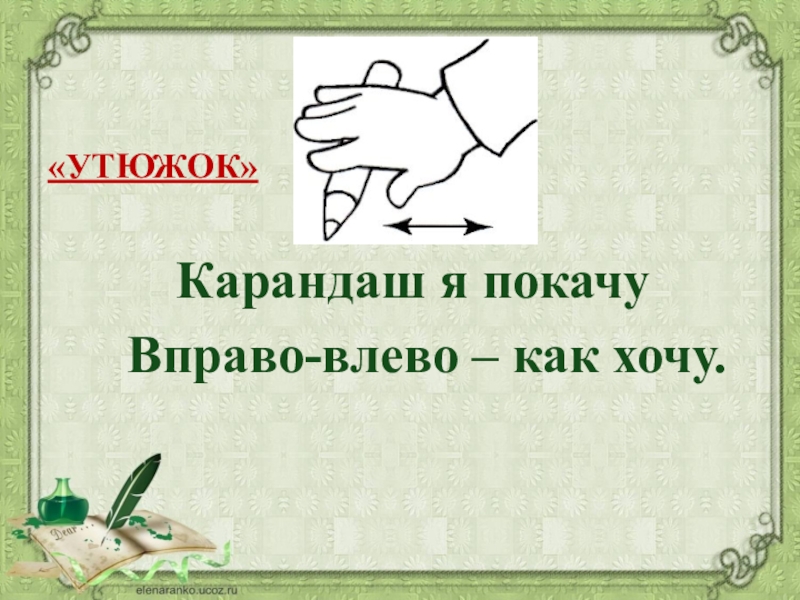 «УТЮЖОК»

Карандаш я покачу

Вправо-влево – как хочу.

Dear

elenaranko.ucoz.ru